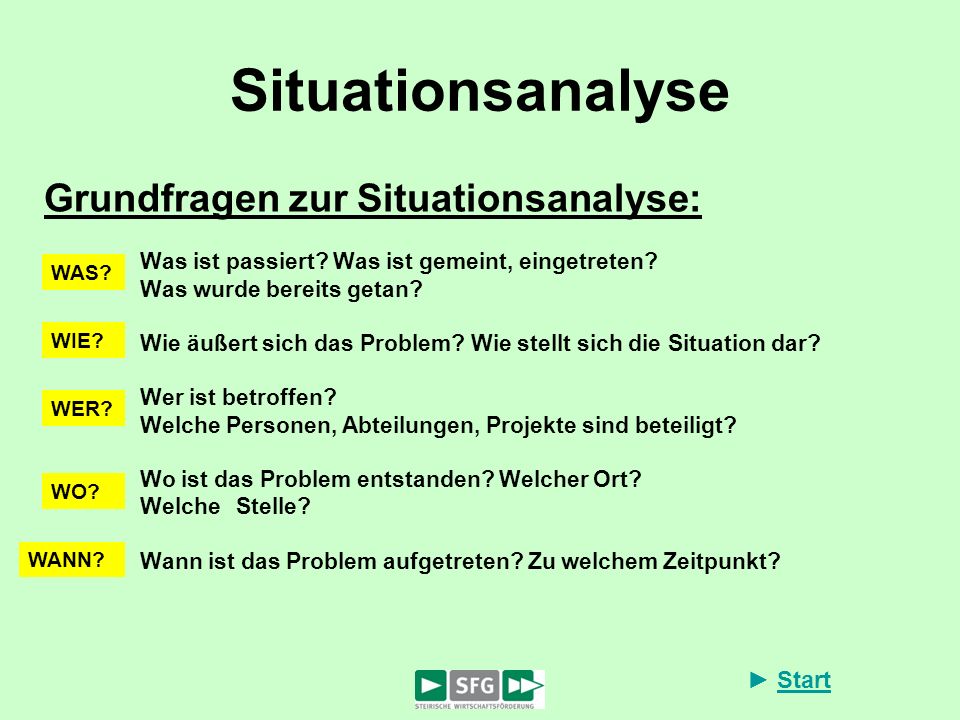 Situationsanalyse

Grundfragen zur Situationsanalyse:

WAS?
Was ist passiert? Was ist gemeint, eingetreten?
Was wurde bereits getan?

WIE?
Wie äußert sich das Problem? Wie stellt sich die Situation dar?

WER?
Wer ist betroffen?
Welche Personen, Abteilungen, Projekte sind beteiligt?

WO?
Wo ist das Problem entstanden? Welcher Ort?
Welche Stelle?

WANN?
Wann ist das Problem aufgetreten? Zu welchem Zeitpunkt?

SFG
STEIRISCHE WIRTSCHAFTSFÖRDERUNG

► Start